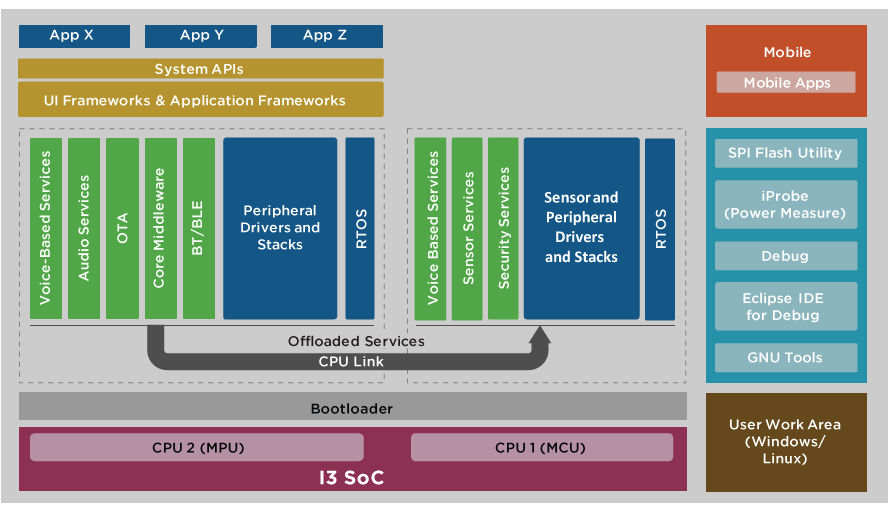 App X
App Y
App Z
System APIs
UI Frameworks & Application Frameworks
Voice-Based Services
Audio Services
OTA
Core Middleware
BT/BLE
Peripheral Drivers and Stacks
RTOS
Voice Based Services
Sensor Services
Security Services
Sensor and Peripheral Drivers and Stacks
RTOS
Offloaded Services
CPU Link
Bootloader
CPU 2 (MPU)
CPU 1 (MCU)
I3 SoC
Mobile
Mobile Apps
SPI Flash Utility
iProbe (Power Measure)
Debug
Eclipse IDE for Debug
GNU Tools
User Work Area (Windows/ Linux)